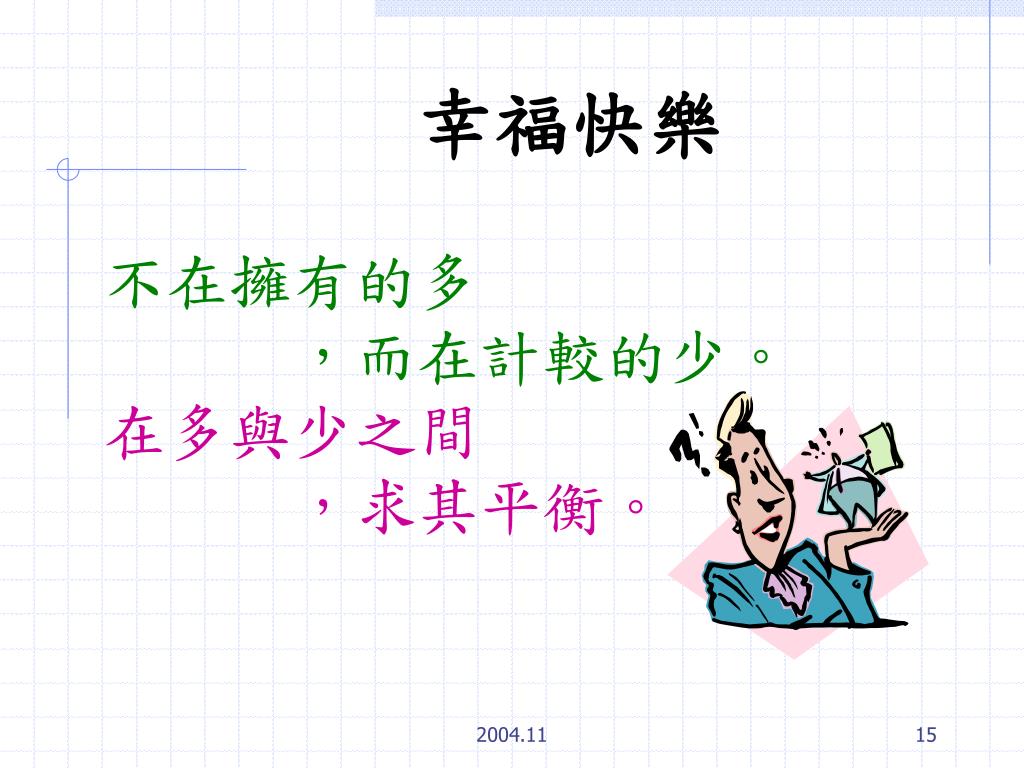 幸福快樂

不在擁有的多
，而在計較的少。

在多與少之間
，求其平衡。

2004.11

15